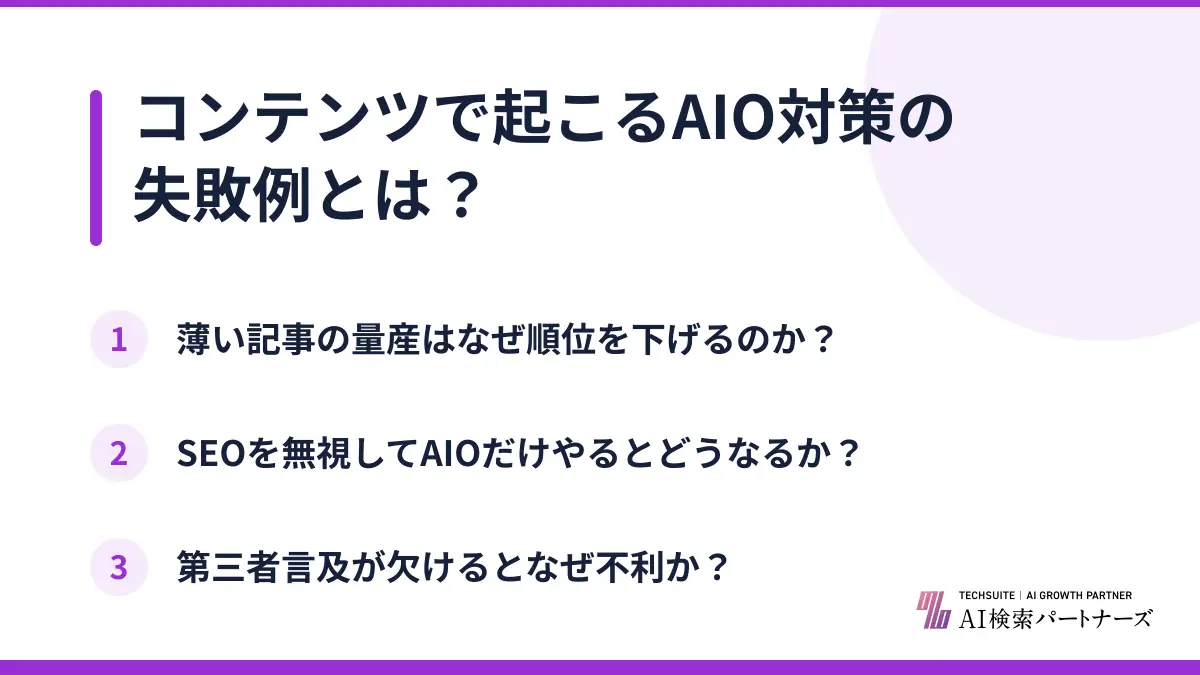 コンテンツで起こるAIO対策の失敗例とは？

1 薄い記事の量産はなぜ順位を下げるのか？

2 SEOを無視してAIOだけやるとどうなるか？

3 第三者言及が欠けるとなぜ不利か？

TECHSUITE | AI GROWTH PARTNER
AI検索パートナーズ